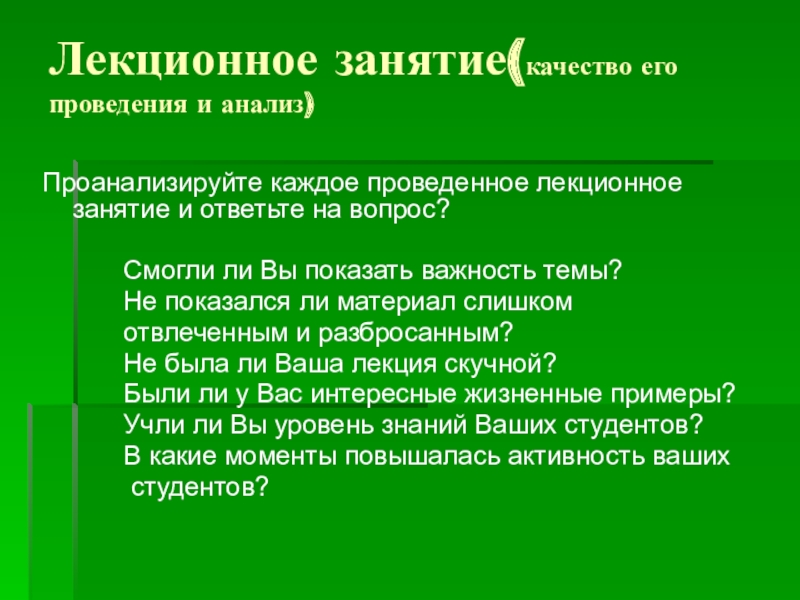 Лекционное занятие(качество его проведения и анализ)

Проанализируйте каждое проведенное лекционное занятие и ответьте на вопрос?

Смогли ли Вы показать важность темы?
Не показался ли материал слишком отвлеченным и разбросанным?
Не была ли Ваша лекция скучной?
Были ли у Вас интересные жизненные примеры?
Учли ли Вы уровень знаний Ваших студентов?
В какие моменты повышалась активность ваших студентов?